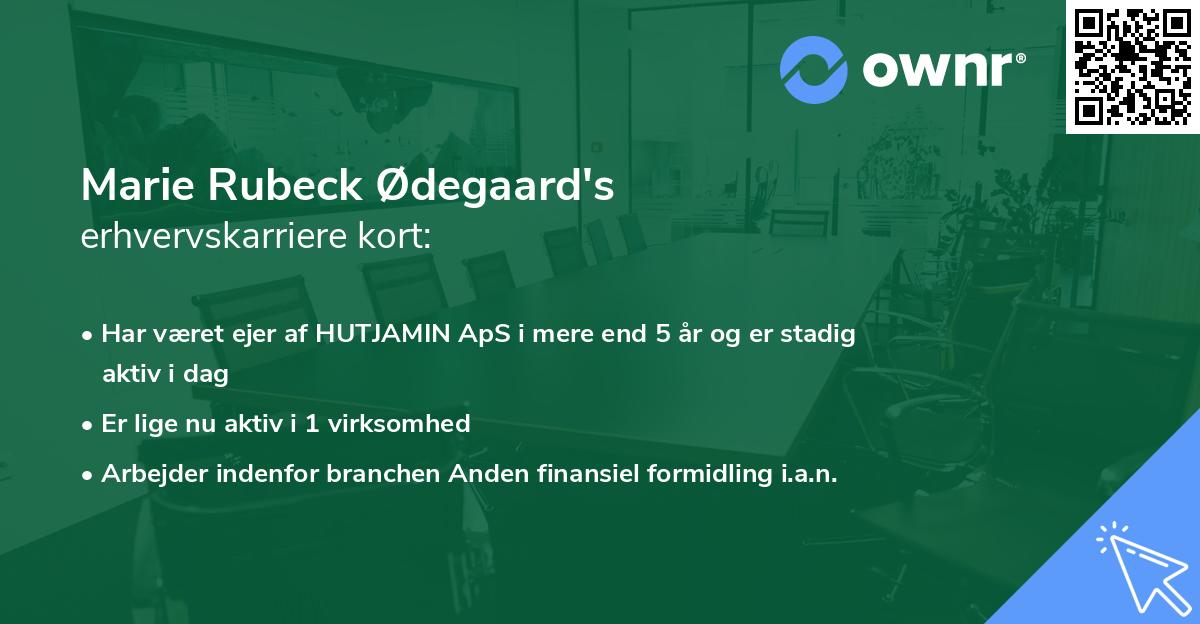 ownr®

Marie Rubeck Ødegaard's
erhvervskarriere kort:

• Har været ejer af HUTJAMIN ApS i mere end 5 år og er stadig aktiv i dag
• Er lige nu aktiv i 1 virksomhed
• Arbejder indenfor branchen Anden finansiel formidling i.a.n.